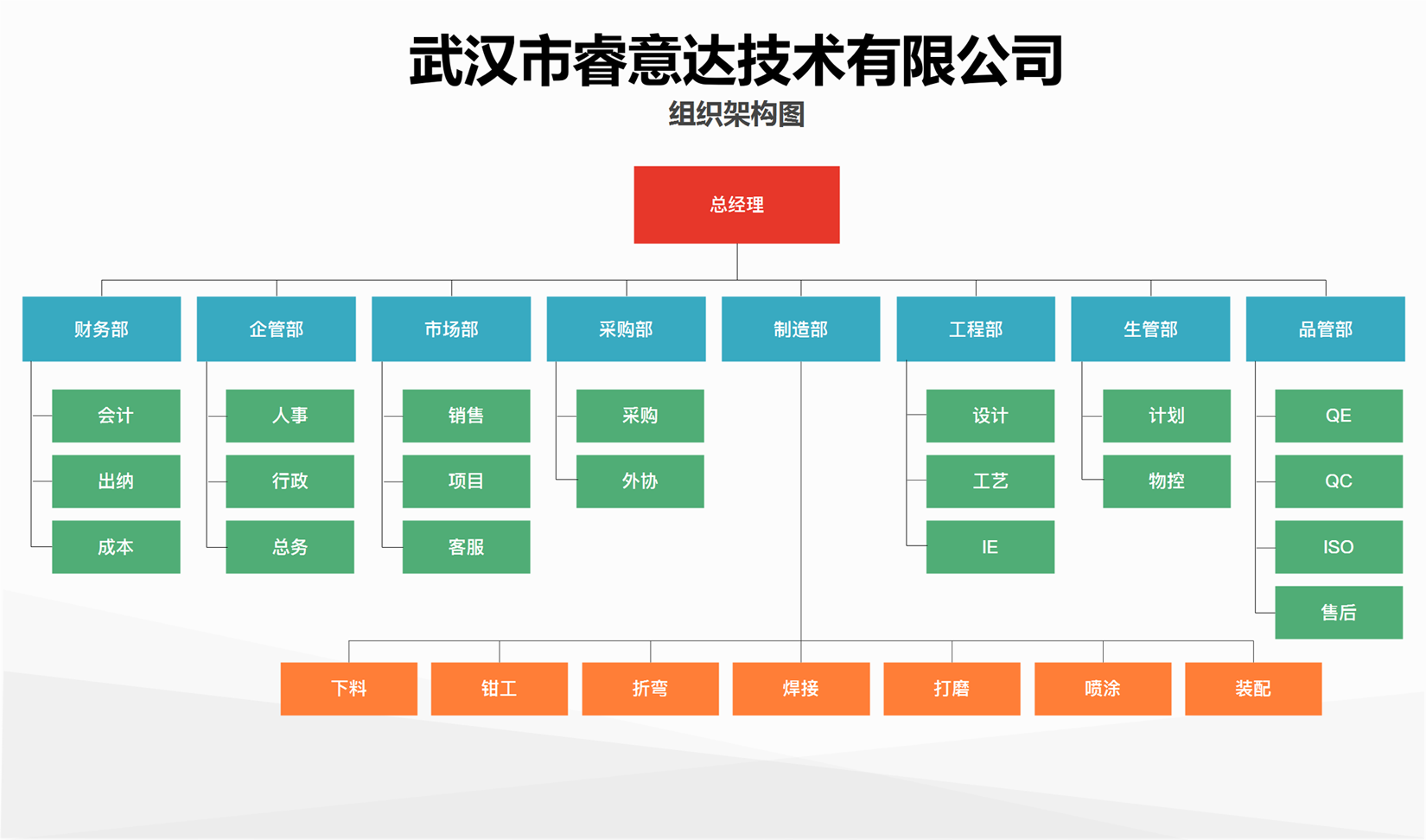 武汉市睿意达技术有限公司
组织架构图

总经理

财务部
会计
出纳
成本

企管部
人事
行政
总务

市场部
销售
项目
客服

采购部
采购
外协

制造部
下料
钳工
折弯
焊接
打磨
喷涂
装配

工程部
设计
工艺
IE

生管部
计划
物控

品管部
QE
QC
ISO
售后